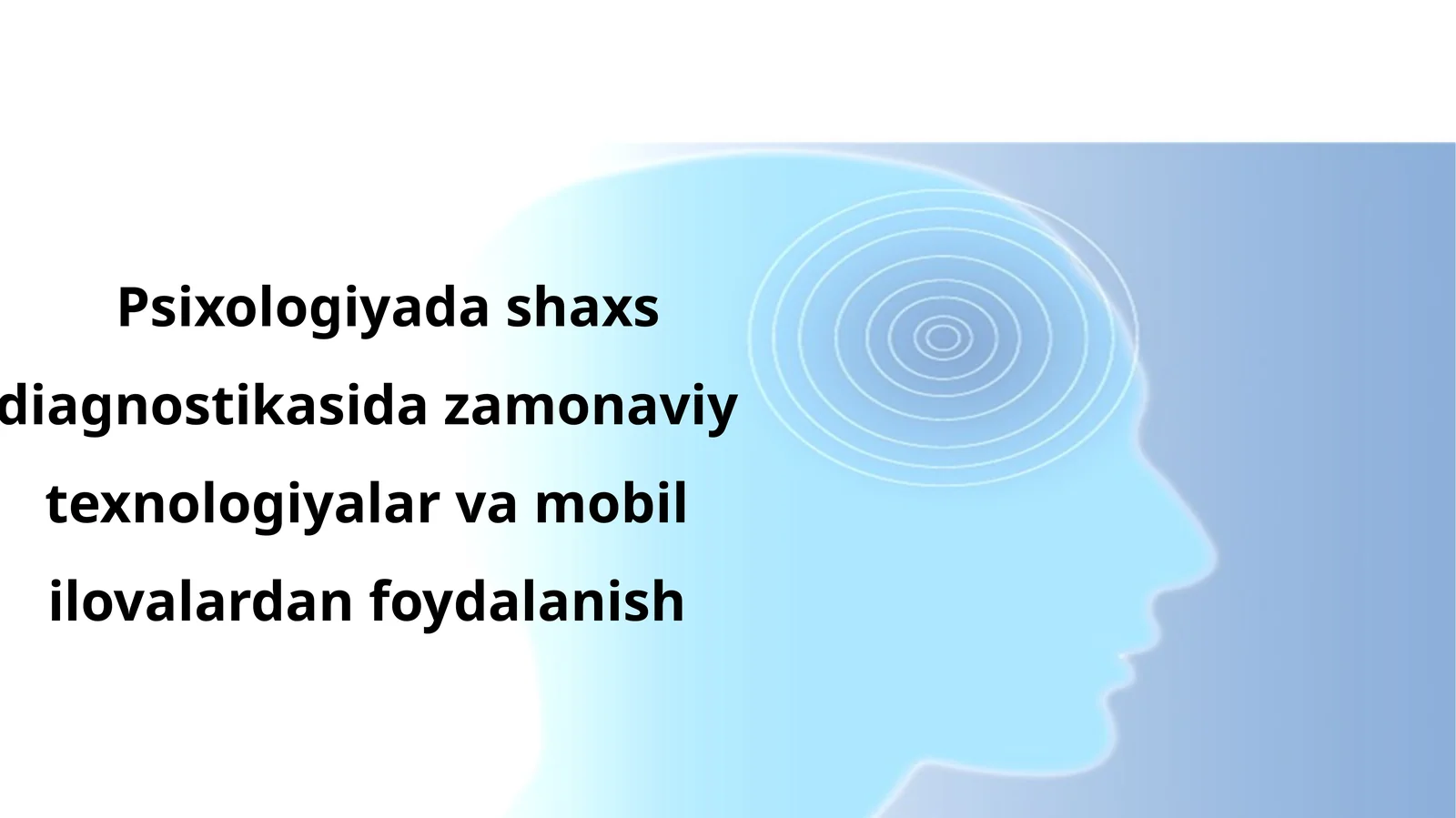 Psixologiyada shaxs diagnostikasida zamonaviy texnologiyalar va mobil ilovalardan foydalanish